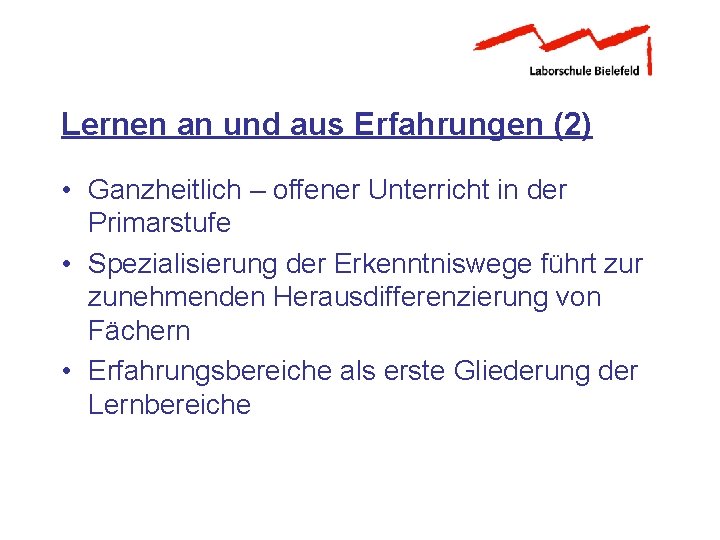 Laborschule Bielefeld

Lernen an und aus Erfahrungen (2)

• Ganzheitlich – offener Unterricht in der Primarstufe
• Spezialisierung der Erkenntniswege führt zur zunehmenden Herausdifferenzierung von Fächern
• Erfahrungsbereiche als erste Gliederung der Lernbereiche